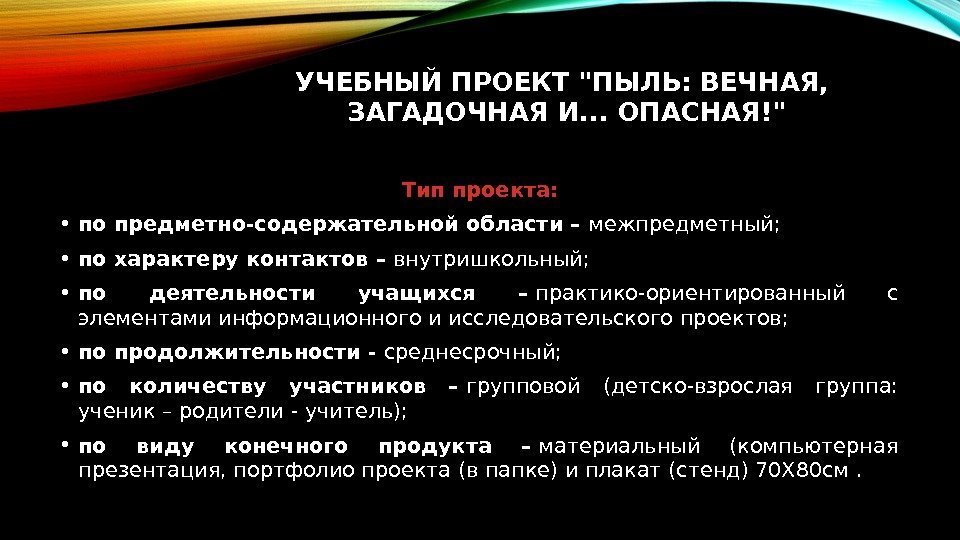 УЧЕБНЫЙ ПРОЕКТ "ПЫЛЬ: ВЕЧНАЯ, ЗАГАДОЧНАЯ И... ОПАСНАЯ!"

Тип проекта:

• по предметно-содержательной области – межпредметный;

• по характеру контактов – внутришкольный;

• по деятельности учащихся – практико-ориентированный с элементами информационного и исследовательского проектов;

• по продолжительности - среднесрочный;

• по количеству участников – групповой (детско-взрослая группа: ученик – родители - учитель);

• по виду конечного продукта – материальный (компьютерная презентация, портфолио проекта (в папке) и плакат (стенд) 70Х80см .